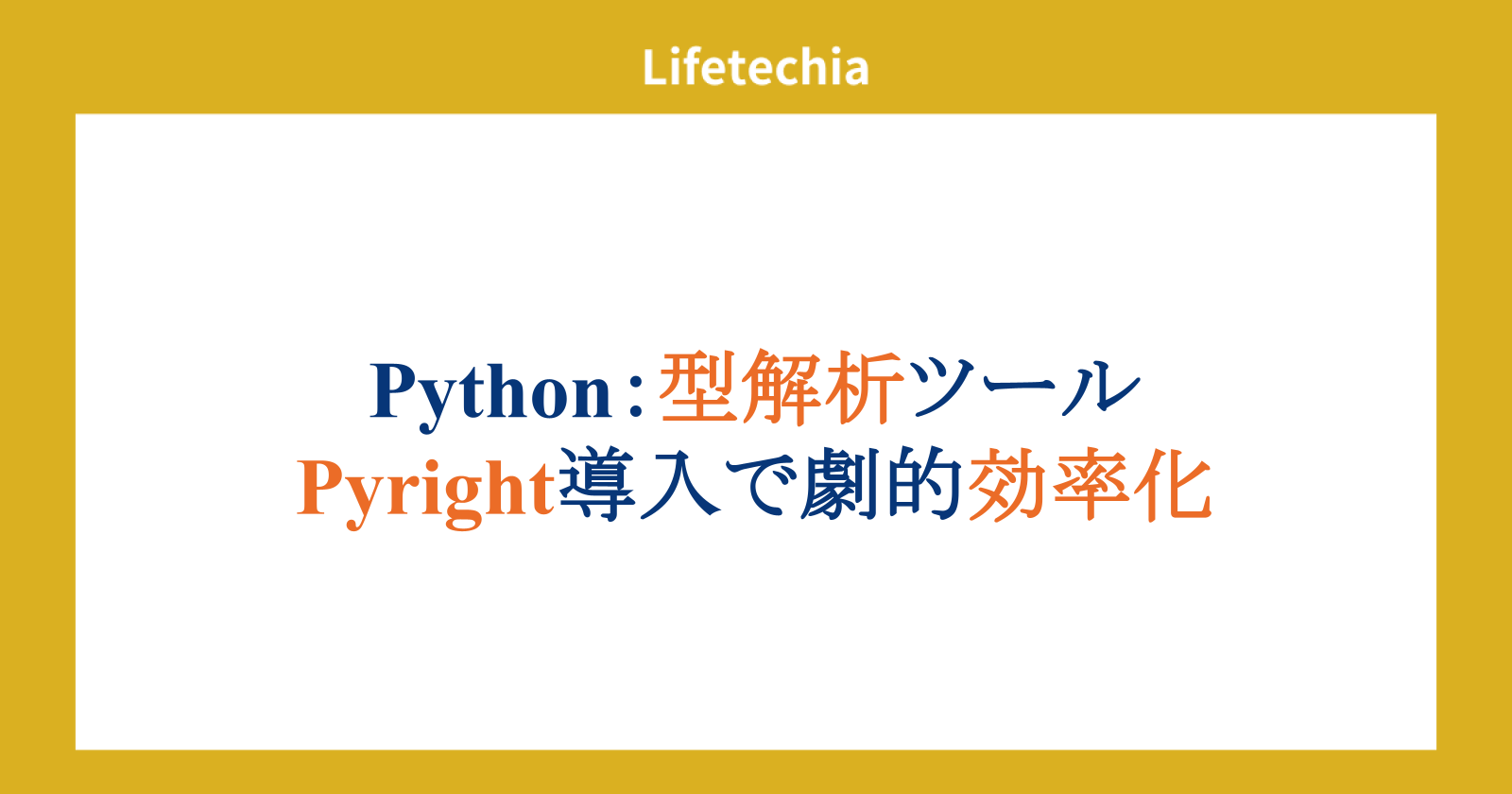 Lifetechia

Python：型解析ツール
Pyright導入で劇的効率化